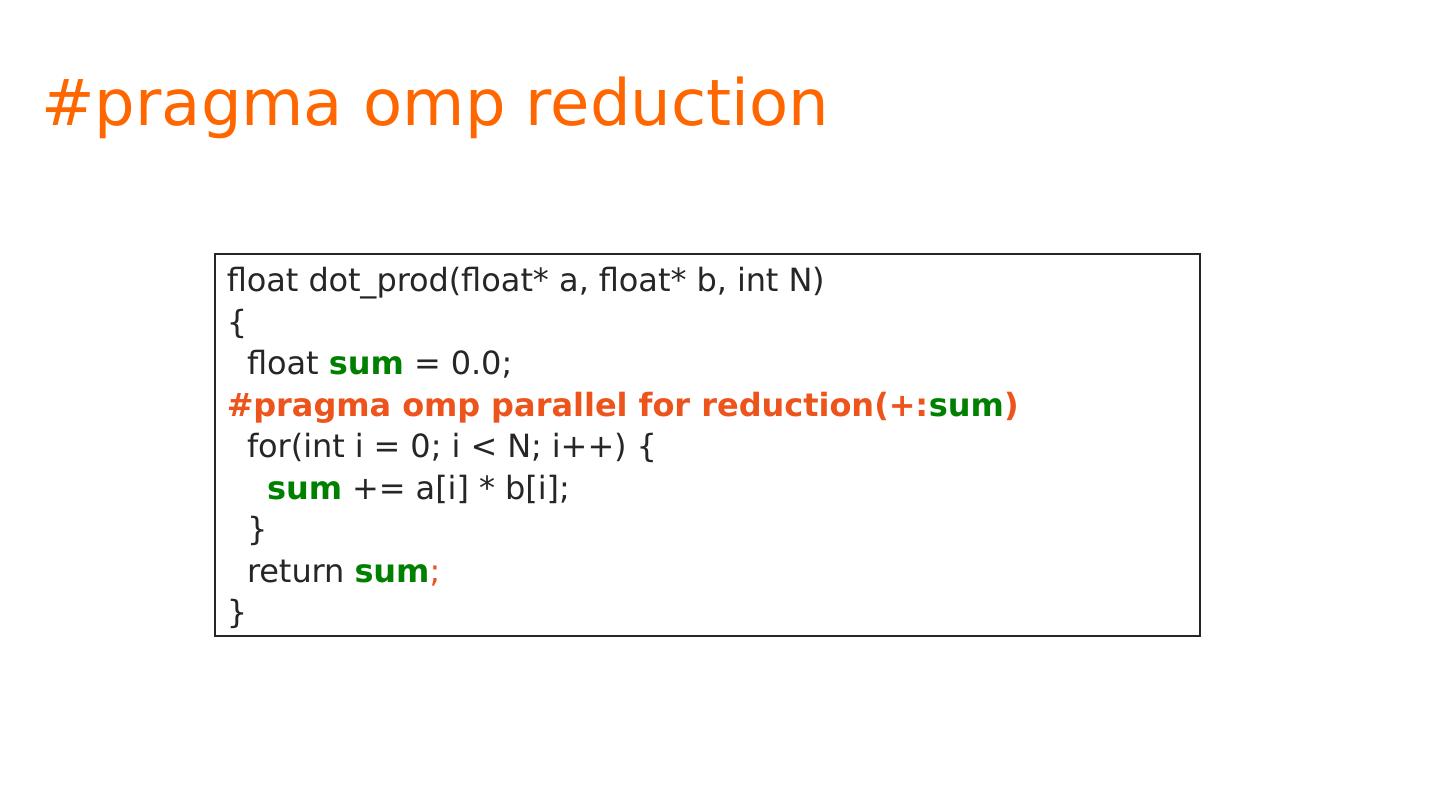 #pragma omp reduction

float dot_prod(float* a, float* b, int N)
{
  float sum = 0.0;
#pragma omp parallel for reduction(+:sum)
  for(int i = 0; i < N; i++) {
    sum += a[i] * b[i];
  }
  return sum;
}